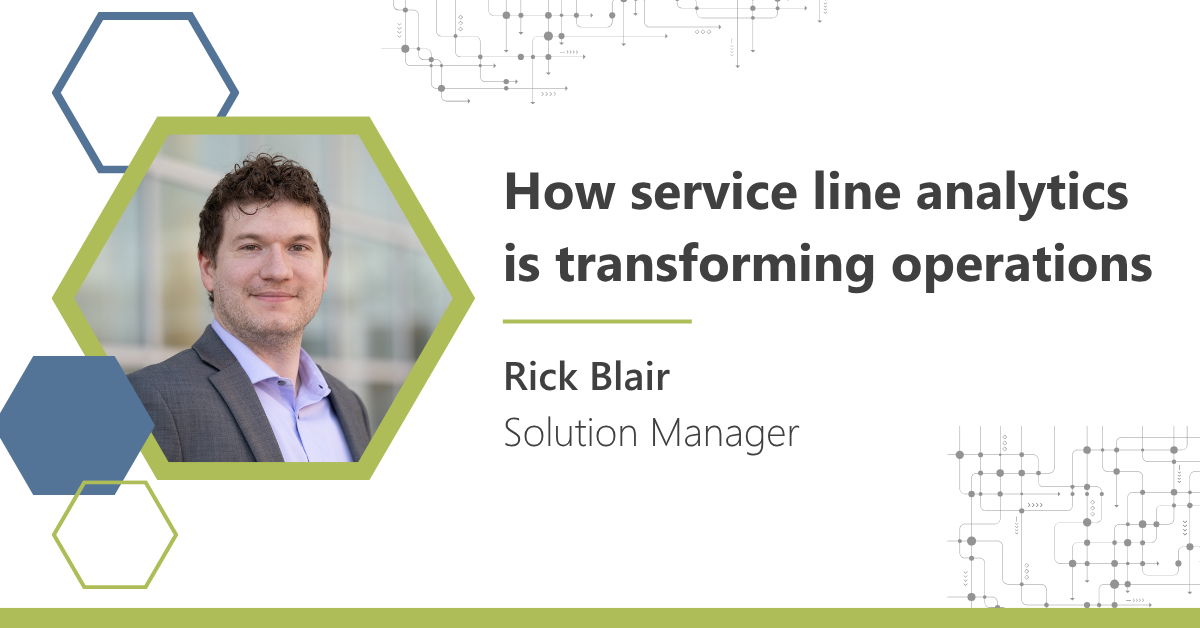 How service line analytics is transforming operations

Rick Blair
Solution Manager